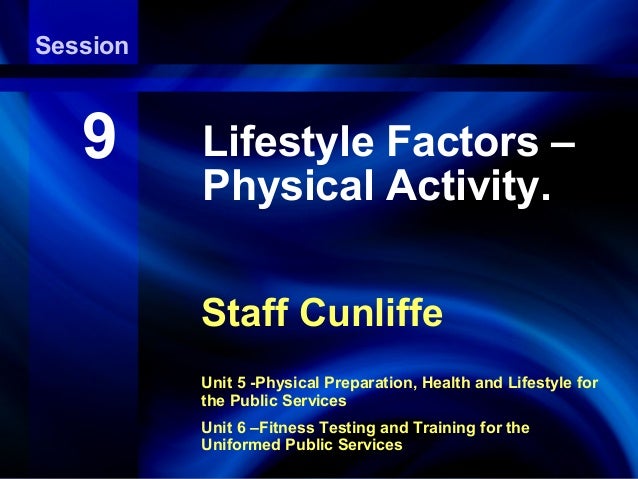 Session

9

Lifestyle Factors – Physical Activity.

Staff Cunliffe

Unit 5 -Physical Preparation, Health and Lifestyle for the Public Services

Unit 6 –Fitness Testing and Training for the Uniformed Public Services